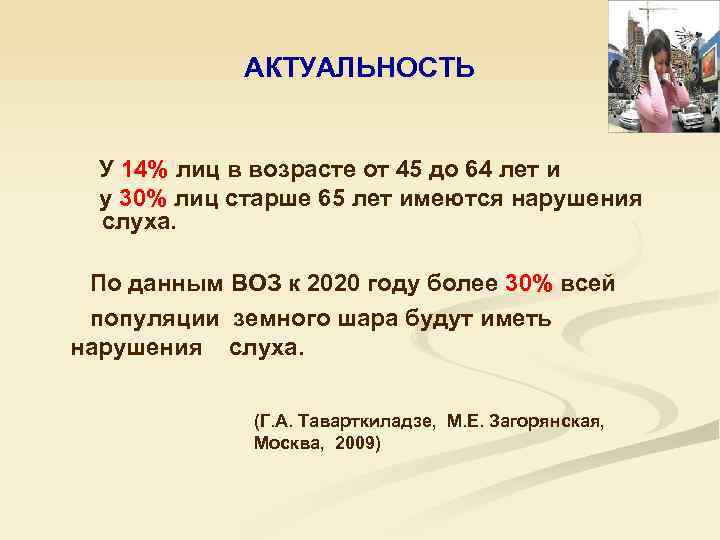 АКТУАЛЬНОСТЬ

У 14% лиц в возрасте от 45 до 64 лет и у 30% лиц старше 65 лет имеются нарушения слуха.

По данным ВОЗ к 2020 году более 30% всей популяции земного шара будут иметь нарушения слуха.

(Г.А. Таварткиладзе, М.Е. Загорянская, Москва, 2009)